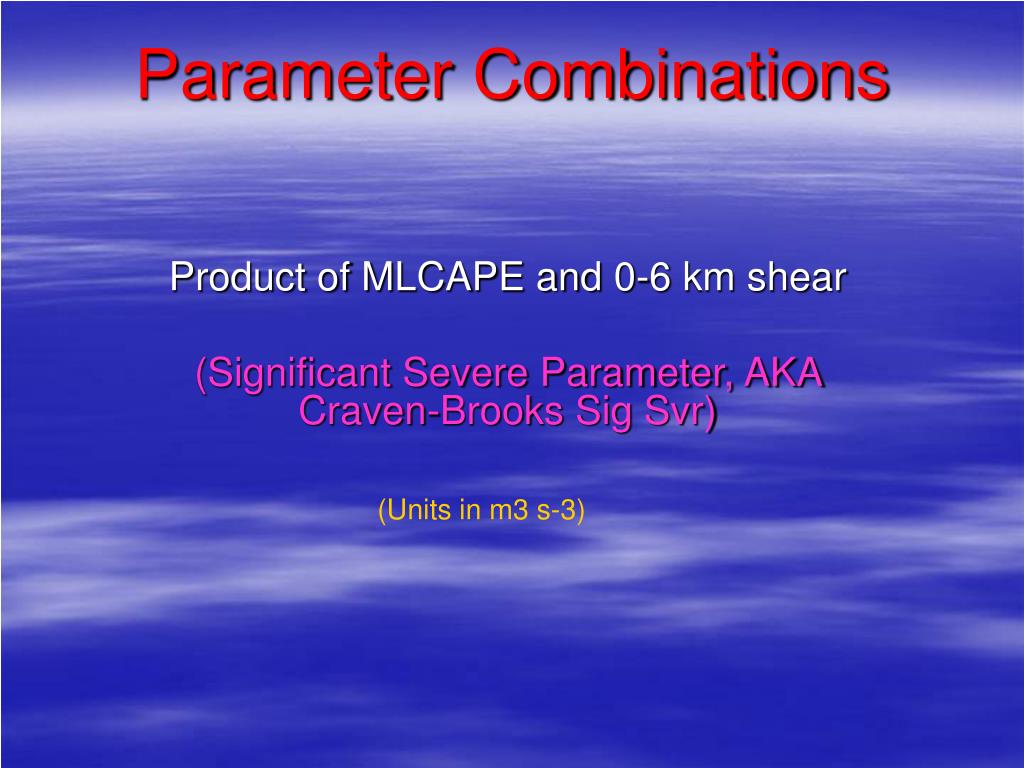 Parameter Combinations

Product of MLCAPE and 0-6 km shear

(Significant Severe Parameter, AKA Craven-Brooks Sig Svr)

(Units in m3 s-3)